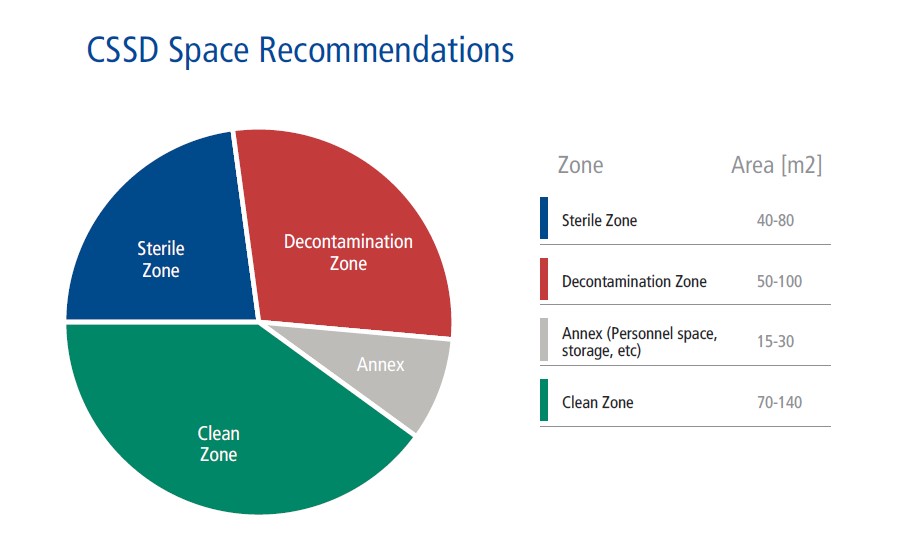 CSSD Space Recommendations

Sterile Zone

Decontamination Zone

Annex

Clean Zone

| Zone | Area [m2] |
|---|---|
| Sterile Zone | 40-80 |
| Decontamination Zone | 50-100 |
| Annex (Personnel space, storage, etc) | 15-30 |
| Clean Zone | 70-140 |